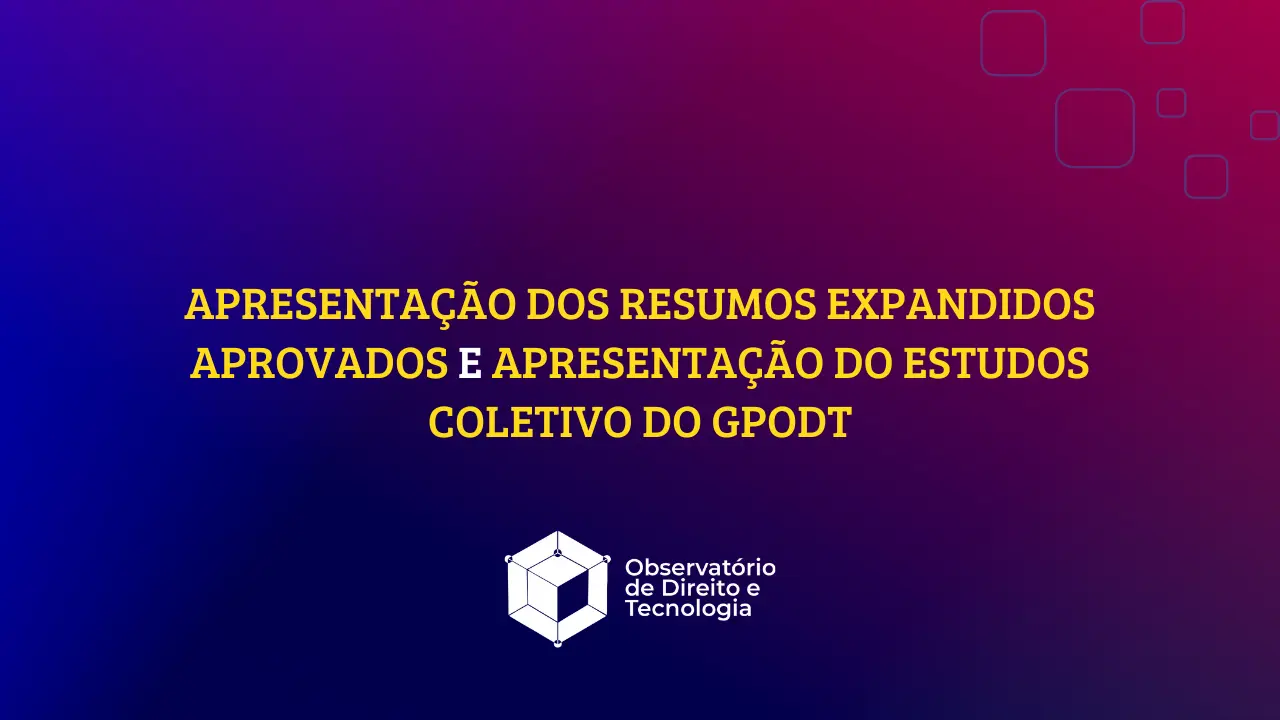 APRESENTAÇÃO DOS RESUMOS EXPANDIDOS APROVADOS E APRESENTAÇÃO DO ESTUDOS COLETIVO DO GPODT

Observatório de Direito e Tecnologia